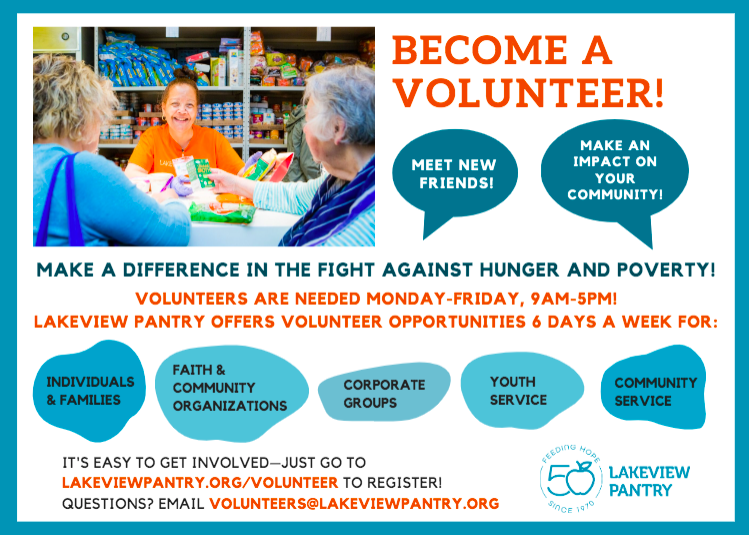 BECOME A VOLUNTEER!

MEET NEW FRIENDS!

MAKE AN IMPACT ON YOUR COMMUNITY!

MAKE A DIFFERENCE IN THE FIGHT AGAINST HUNGER AND POVERTY!

VOLUNTEERS ARE NEEDED MONDAY-FRIDAY, 9AM-5PM!
LAKEVIEW PANTRY OFFERS VOLUNTEER OPPORTUNITIES 6 DAYS A WEEK FOR:

INDIVIDUALS & FAMILIES

FAITH & COMMUNITY ORGANIZATIONS

CORPORATE GROUPS

YOUTH SERVICE

COMMUNITY SERVICE

IT'S EASY TO GET INVOLVED—JUST GO TO LAKEVIEWPANTRY.ORG/VOLUNTEER TO REGISTER!
QUESTIONS? EMAIL VOLUNTEERS@LAKEVIEWPANTRY.ORG

FEEDING HOPE 50 SINCE 1970

LAKEVIEW PANTRY